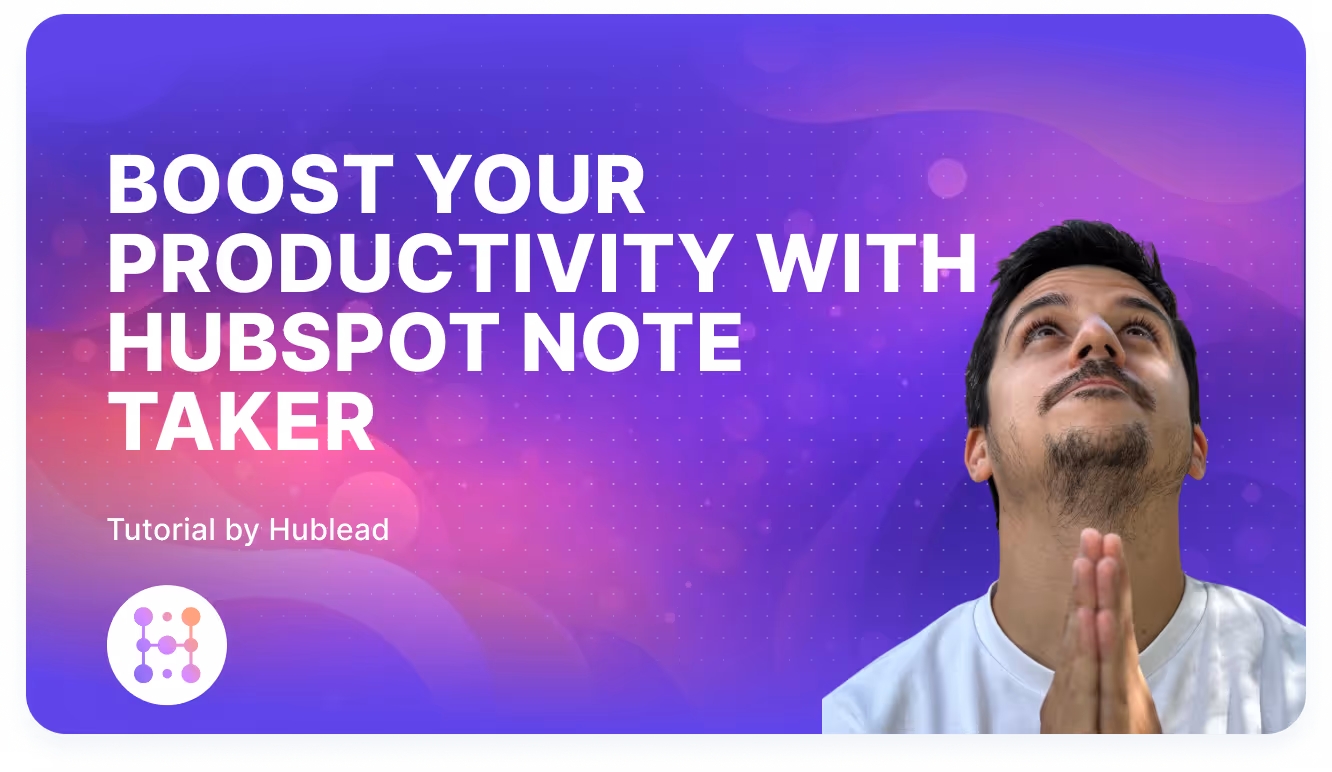 BOOST YOUR PRODUCTIVITY WITH HUBSPOT NOTE TAKER

Tutorial by Hublead